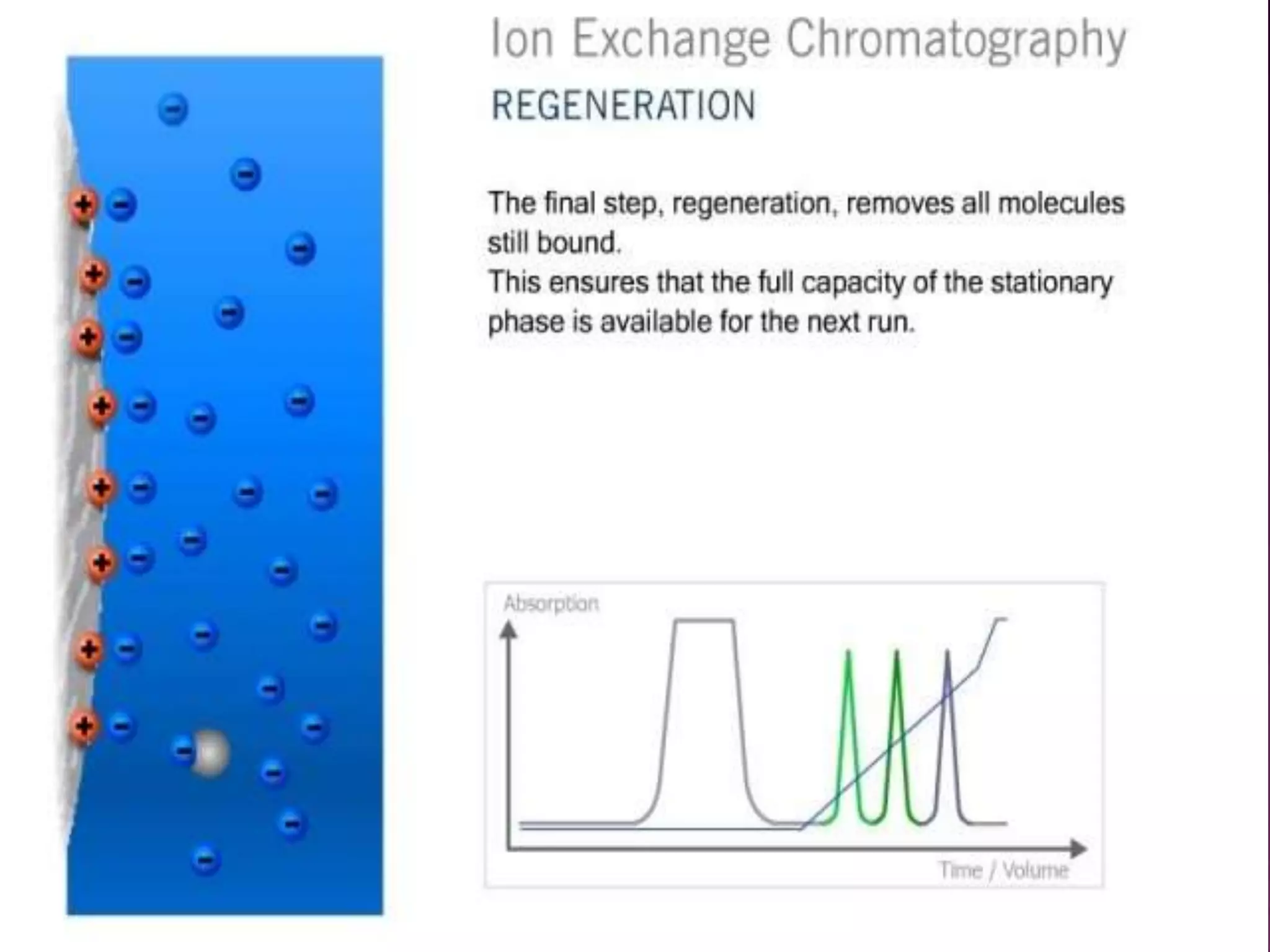 Ion Exchange Chromatography

REGENERATION

The final step, regeneration, removes all molecules still bound.
This ensures that the full capacity of the stationary phase is available for the next run.

Absorption

Time / Volume